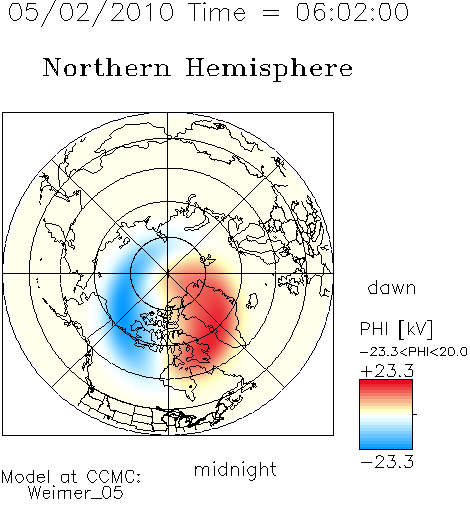 05/02/2010 Time = 06:02:00

Northern Hemisphere

dawn

PHI [kV]
-23.3<PHI<20.0
+23.3
-23.3

midnight

Model at CCMC:
Weimer_05